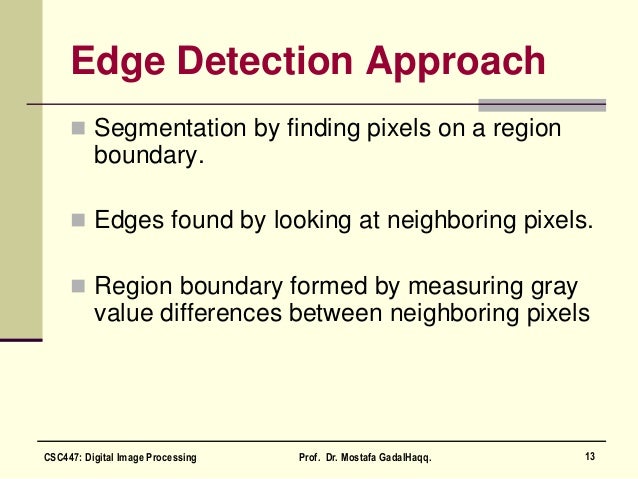 Edge Detection Approach

Segmentation by finding pixels on a region boundary.

Edges found by looking at neighboring pixels.

Region boundary formed by measuring gray value differences between neighboring pixels

CSC447: Digital Image Processing

Prof. Dr. Mostafa GadalHaqq.

13